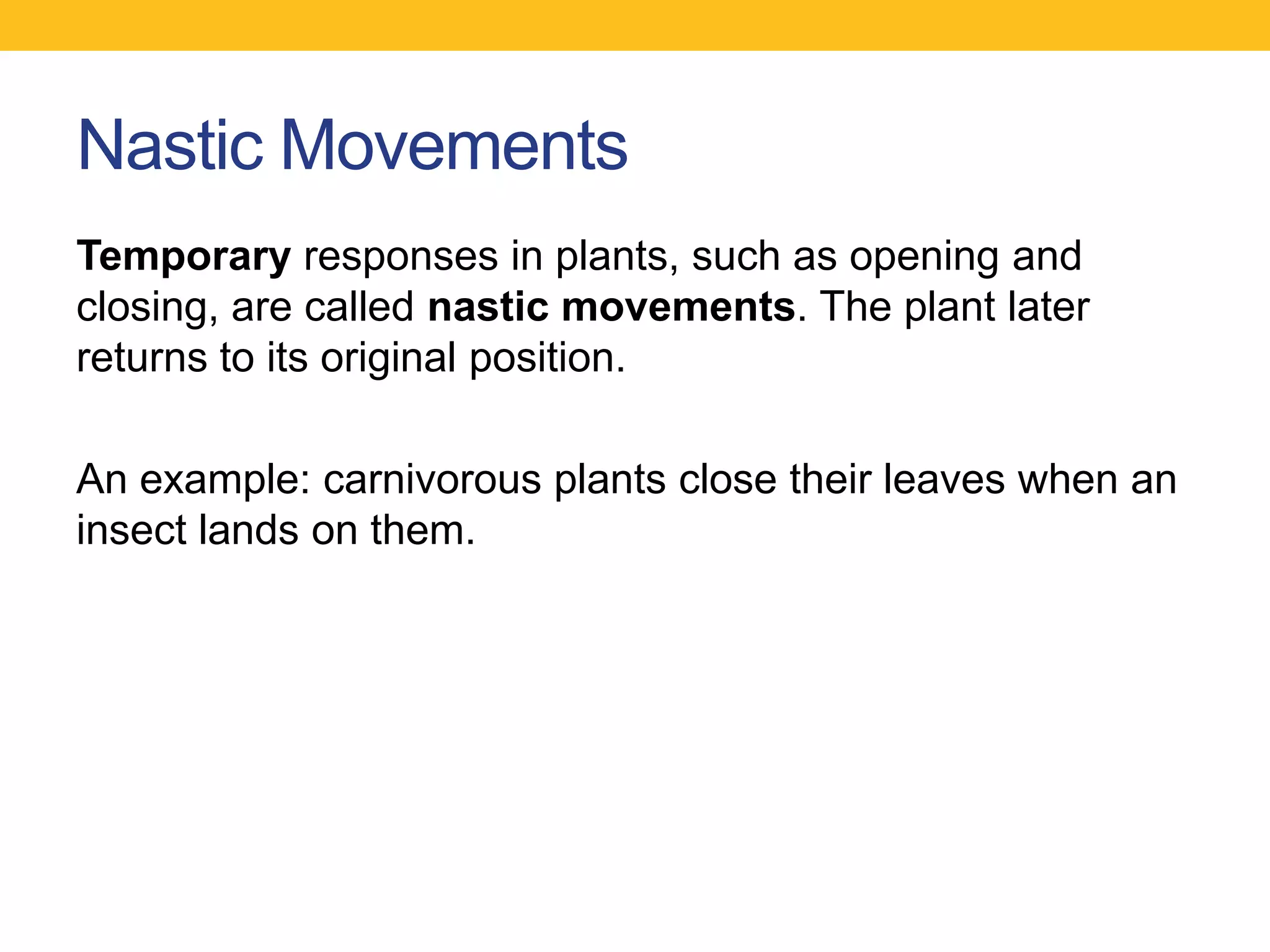 Nastic Movements

Temporary responses in plants, such as opening and closing, are called nastic movements. The plant later returns to its original position.

An example: carnivorous plants close their leaves when an insect lands on them.